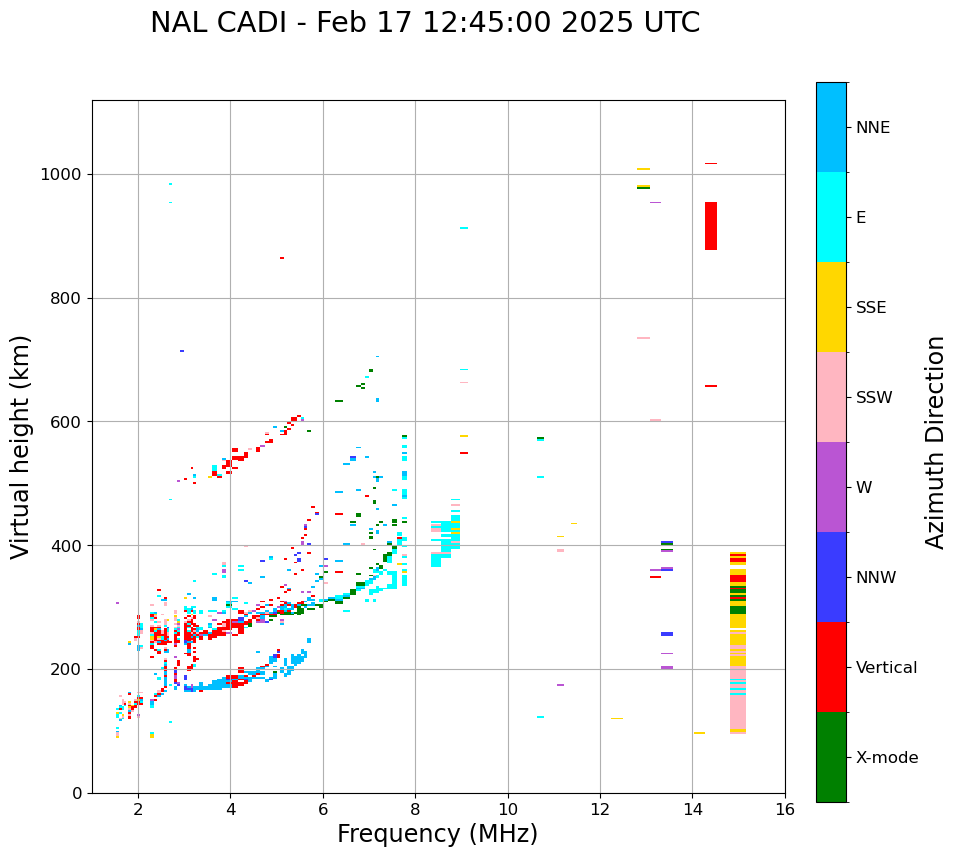 NAL CADI - Feb 17 12:45:00 2025 UTC

Virtual height (km)

1000
800
600
400
200
0

2
4
6
8
10
12
14
16

Frequency (MHz)

NNE
E
SSE
SSW
W
NNW
Vertical
X-mode

Azimuth Direction